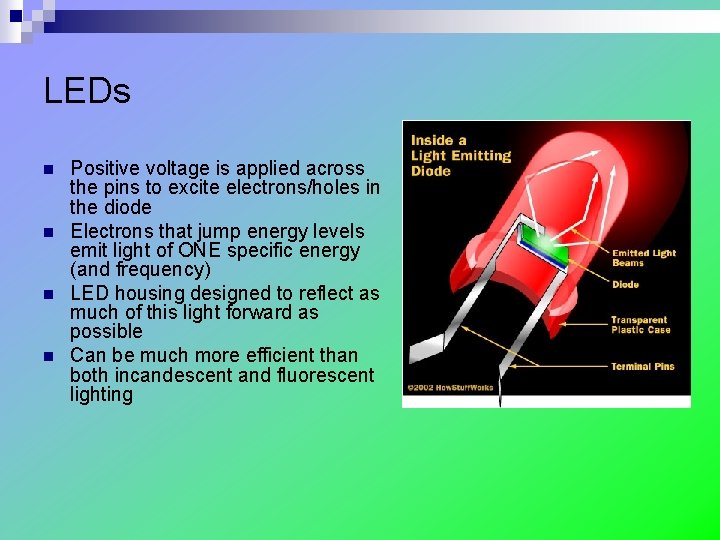 LEDs

- Positive voltage is applied across the pins to excite electrons/holes in the diode
- Electrons that jump energy levels emit light of ONE specific energy (and frequency)
- LED housing designed to reflect as much of this light forward as possible
- Can be much more efficient than both incandescent and fluorescent lighting

Inside a Light Emitting Diode

Emitted Light Beams

Diode

Transparent Plastic Case

Terminal Pins

©2002 HowStuffWorks